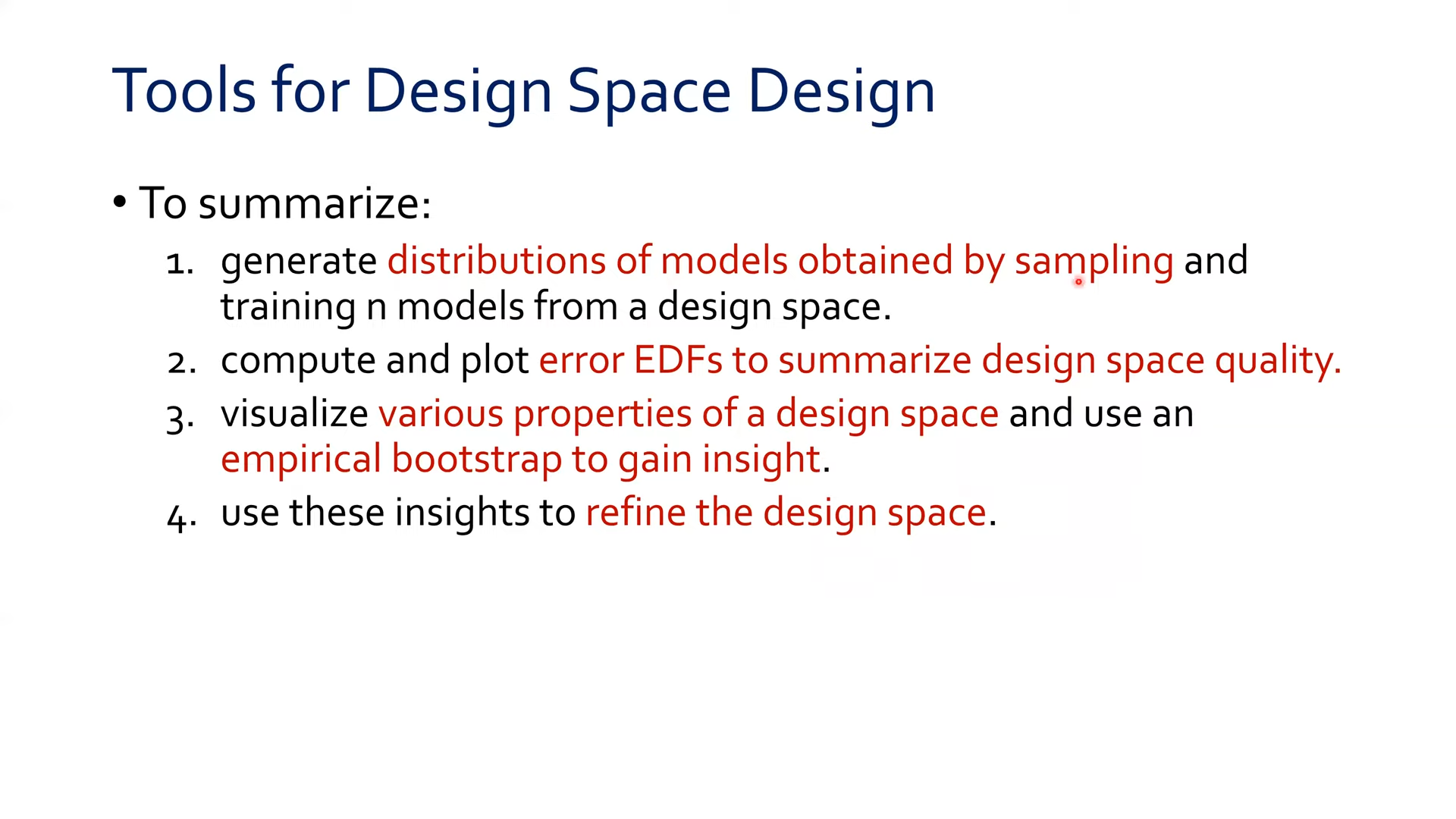 Tools for Design Space Design

• To summarize:

1. generate distributions of models obtained by sampling and training n models from a design space.
2. compute and plot error EDFs to summarize design space quality.
3. visualize various properties of a design space and use an empirical bootstrap to gain insight.
4. use these insights to refine the design space.